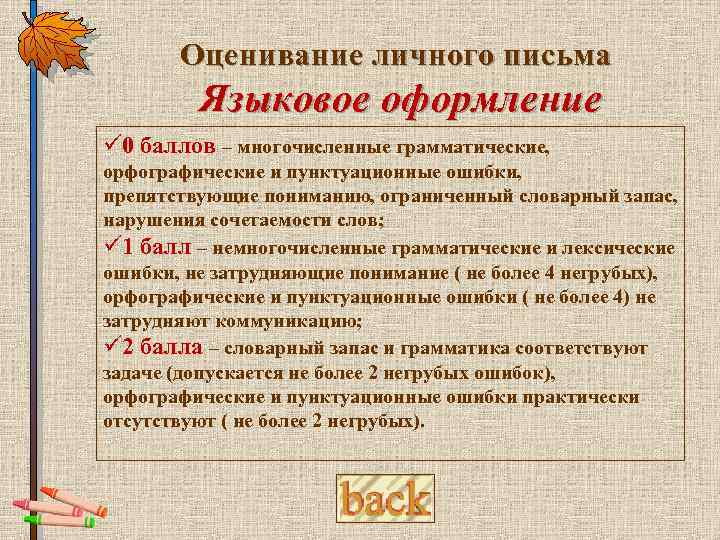 Оценивание личного письма
Языковое оформление

✓0 баллов – многочисленные грамматические, орфографические и пунктуационные ошибки, препятствующие пониманию, ограниченный словарный запас, нарушения сочетаемости слов;
✓1 балл – немногочисленные грамматические и лексические ошибки, не затрудняющие понимание ( не более 4 негрубых), орфографические и пунктуационные ошибки ( не более 4) не затрудняют коммуникацию;
✓2 балла – словарный запас и грамматика соответствуют задаче (допускается не более 2 негрубых ошибок), орфографические и пунктуационные ошибки практически отсутствуют ( не более 2 негрубых).

back